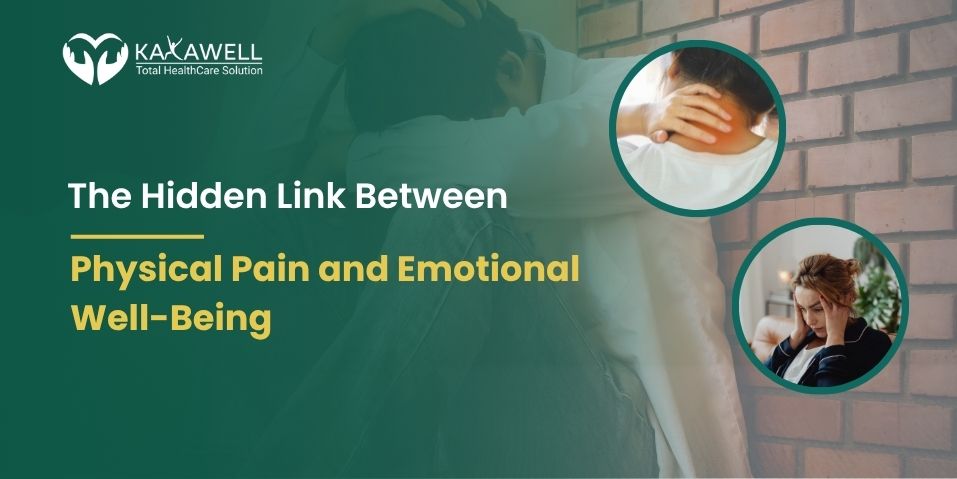 KAYAWELL
Total HealthCare Solution

The Hidden Link Between

Physical Pain and Emotional Well-Being